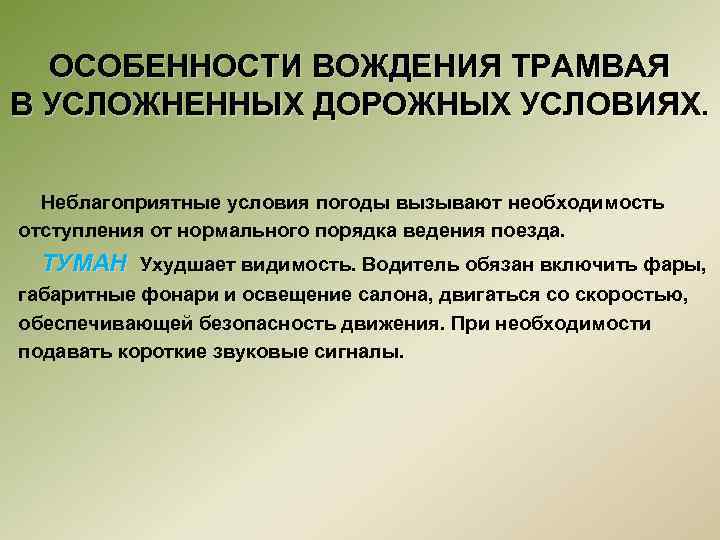 ОСОБЕННОСТИ ВОЖДЕНИЯ ТРАМВАЯ В УСЛОЖНЕННЫХ ДОРОЖНЫХ УСЛОВИЯХ.

Неблагоприятные условия погоды вызывают необходимость отступления от нормального порядка ведения поезда.

ТУМАН Ухудшает видимость. Водитель обязан включить фары, габаритные фонари и освещение салона, двигаться со скоростью, обеспечивающей безопасность движения. При необходимости подавать короткие звуковые сигналы.